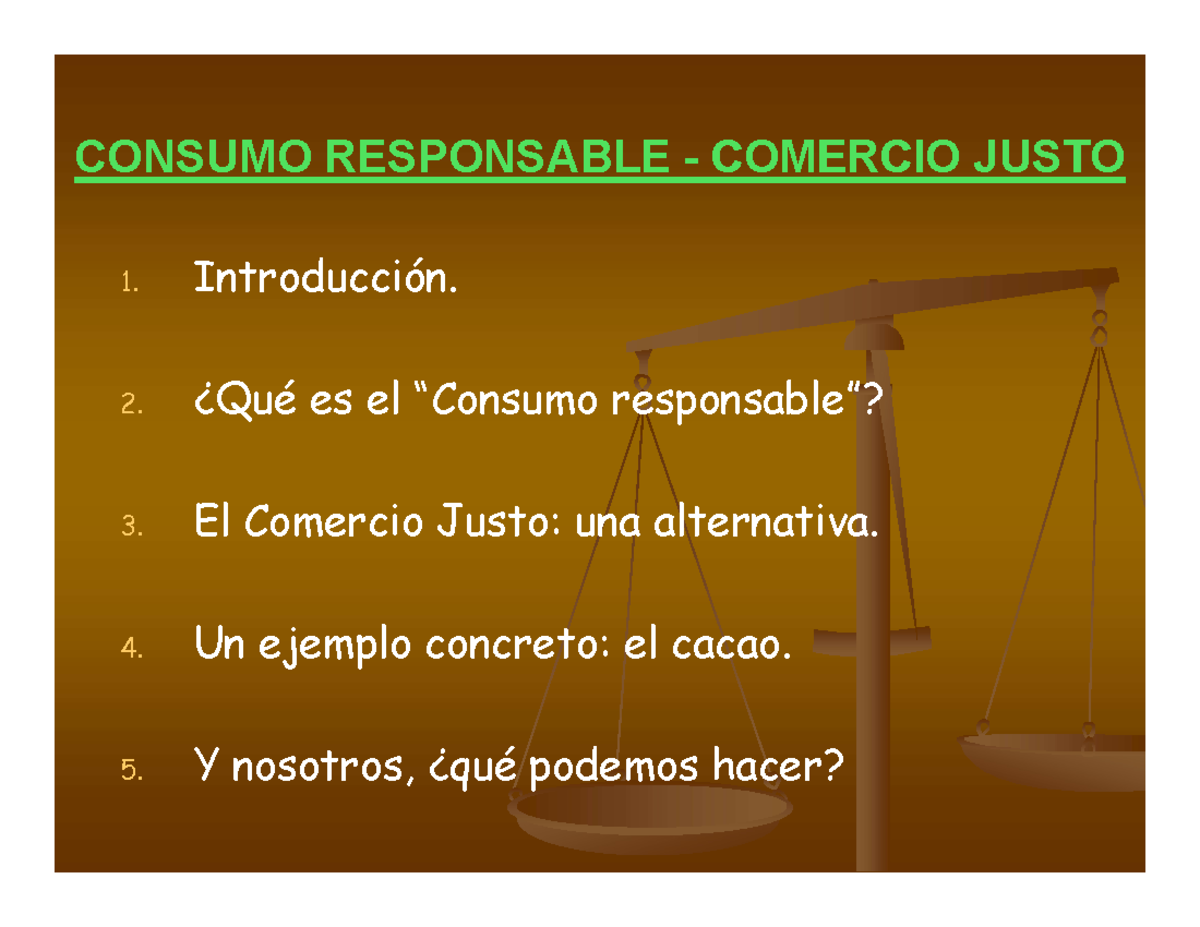 CONSUMO RESPONSABLE - COMERCIO JUSTO

1. Introducción.

2. ¿Qué es el “Consumo responsable”?

3. El Comercio Justo: una alternativa.

4. Un ejemplo concreto: el cacao.

5. Y nosotros, ¿qué podemos hacer?